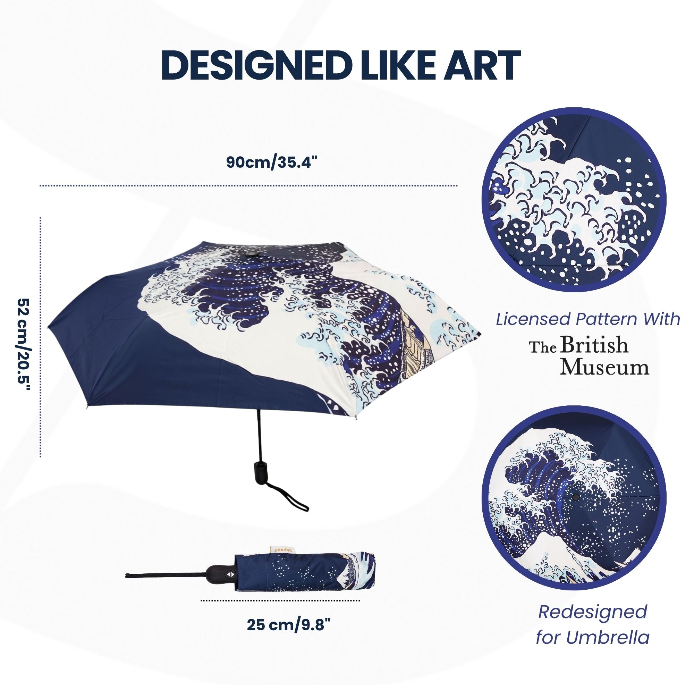 DESIGNED LIKE ART

90cm/35.4"

52 cm/20.5"

25 cm/9.8"

Licensed Pattern With

The British
Museum

Redesigned
for Umbrella